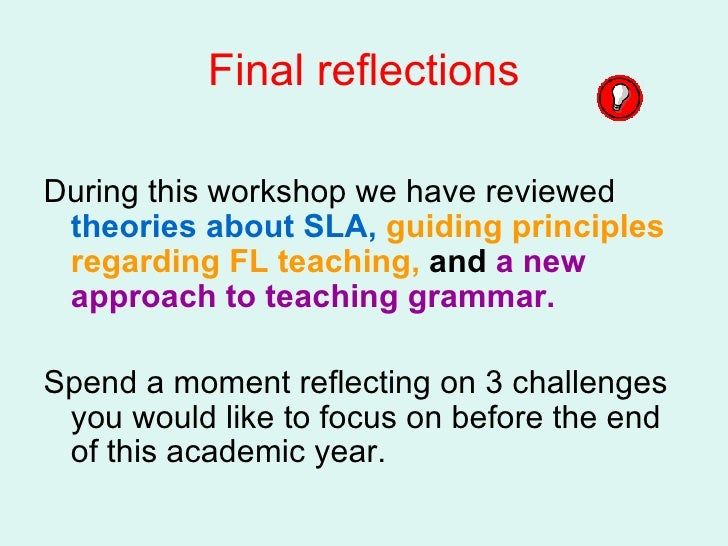 Final reflections

During this workshop we have reviewed theories about SLA, guiding principles regarding FL teaching, and a new approach to teaching grammar.

Spend a moment reflecting on 3 challenges you would like to focus on before the end of this academic year.